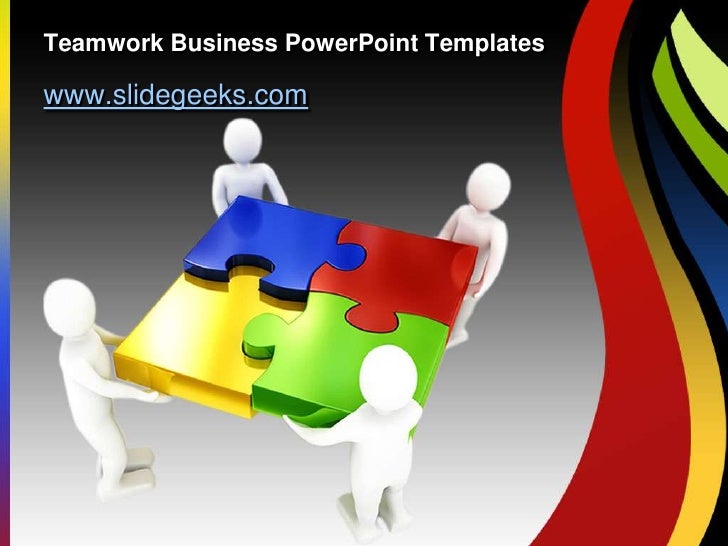 Teamwork Business PowerPoint Templates

www.slidegeeks.com